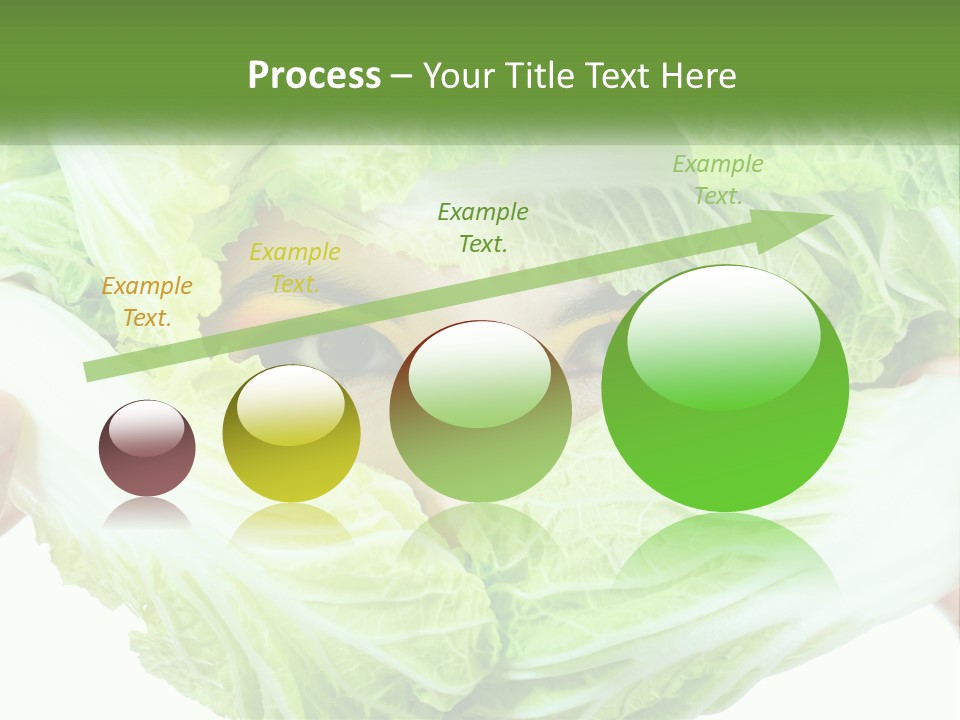 Process – Your Title Text Here

Example Text.

Example Text.

Example Text.

Example Text.